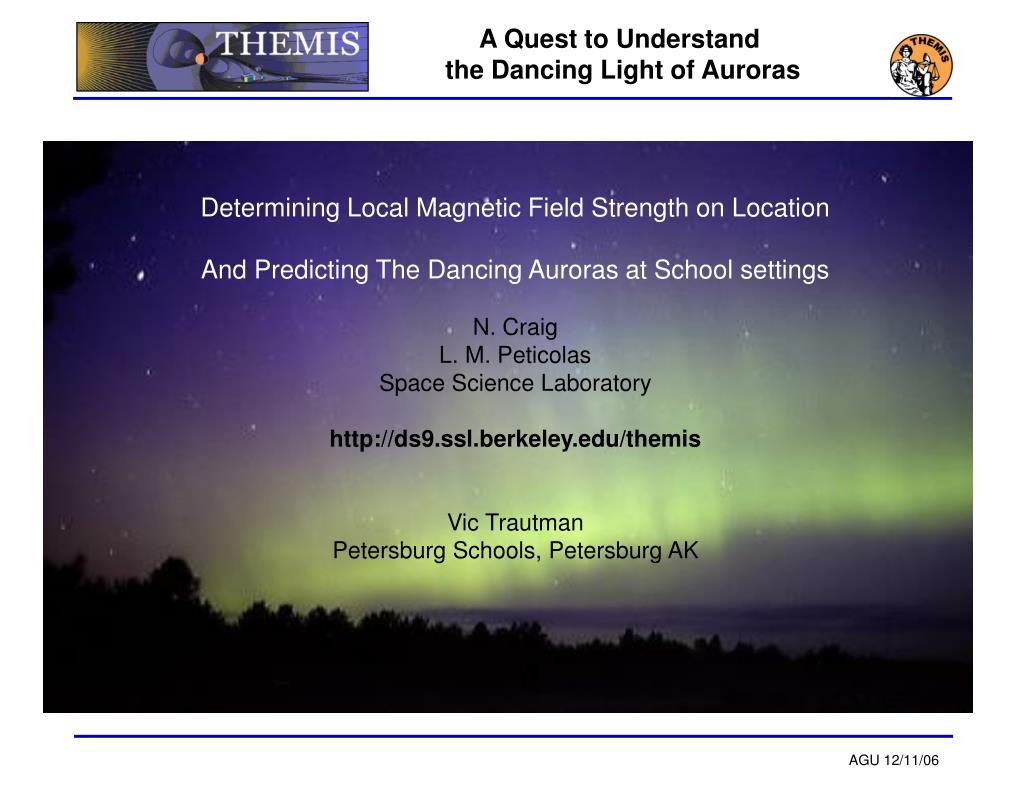 THEMIS

A Quest to Understand
the Dancing Light of Auroras

THEMIS

Determining Local Magnetic Field Strength on Location

And Predicting The Dancing Auroras at School settings

N. Craig
L. M. Peticolas
Space Science Laboratory

http://ds9.ssl.berkeley.edu/themis

Vic Trautman
Petersburg Schools, Petersburg AK

AGU 12/11/06